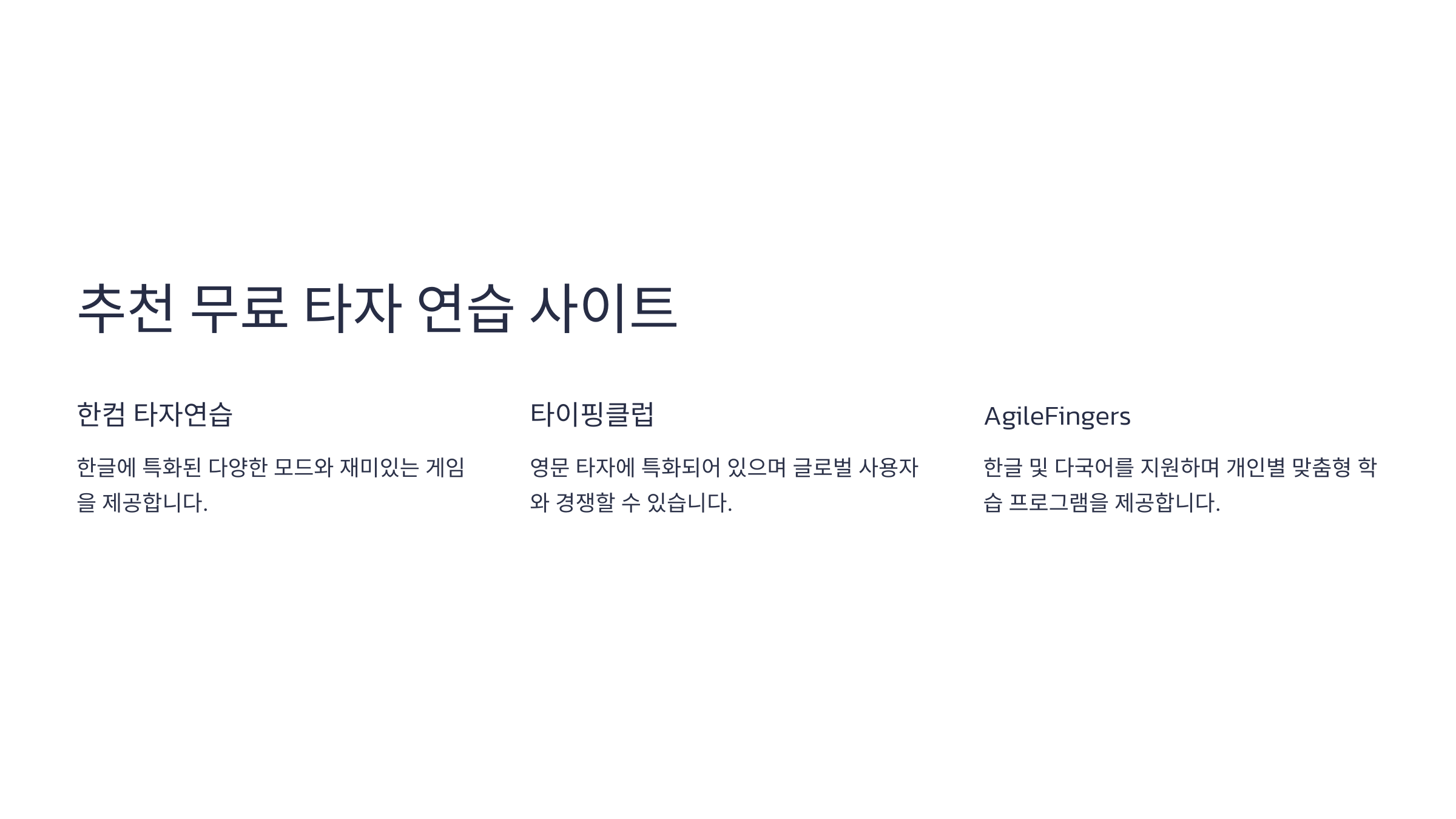 추천 무료 타자 연습 사이트

한컴 타자연습

한글에 특화된 다양한 모드와 재미있는 게임을 제공합니다.

타이핑클럽

영문 타자에 특화되어 있으며 글로벌 사용자와 경쟁할 수 있습니다.

AgileFingers

한글 및 다국어를 지원하며 개인별 맞춤형 학습 프로그램을 제공합니다.